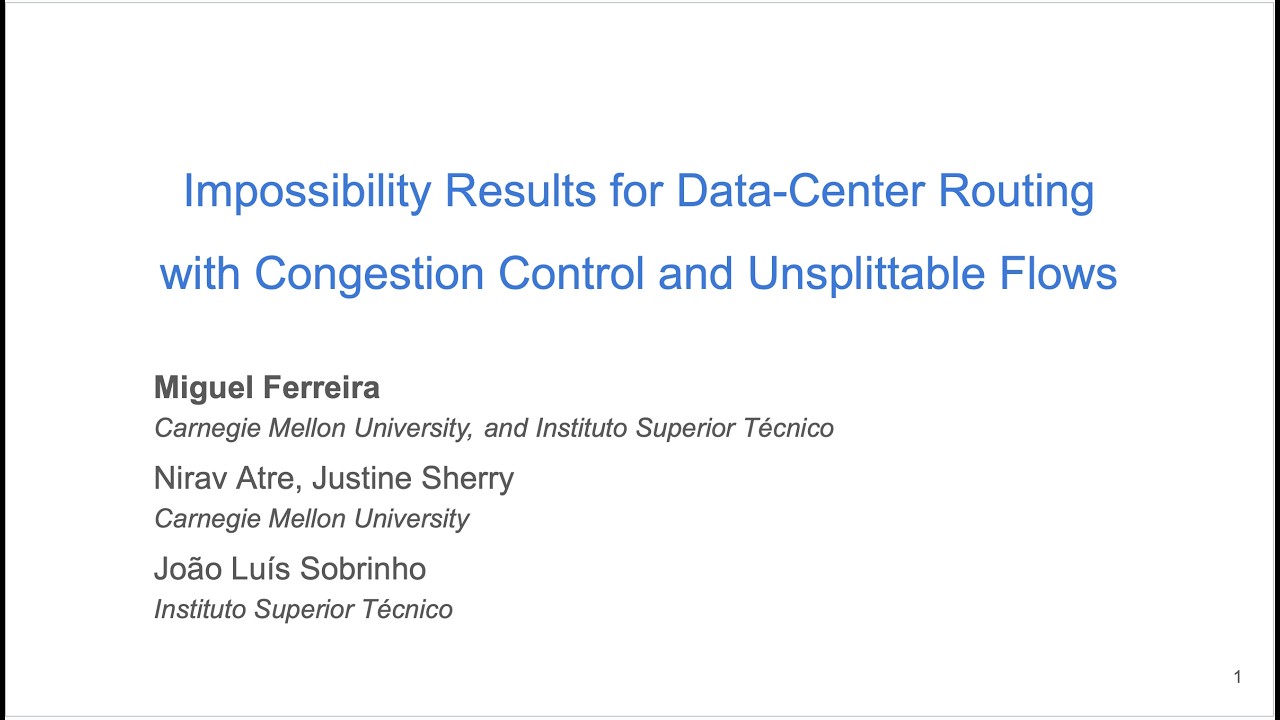 Impossibility Results for Data-Center Routing with Congestion Control and Unsplittable Flows

Miguel Ferreira
Carnegie Mellon University, and Instituto Superior Técnico

Nirav Atre, Justine Sherry
Carnegie Mellon University

João Luís Sobrinho
Instituto Superior Técnico

1